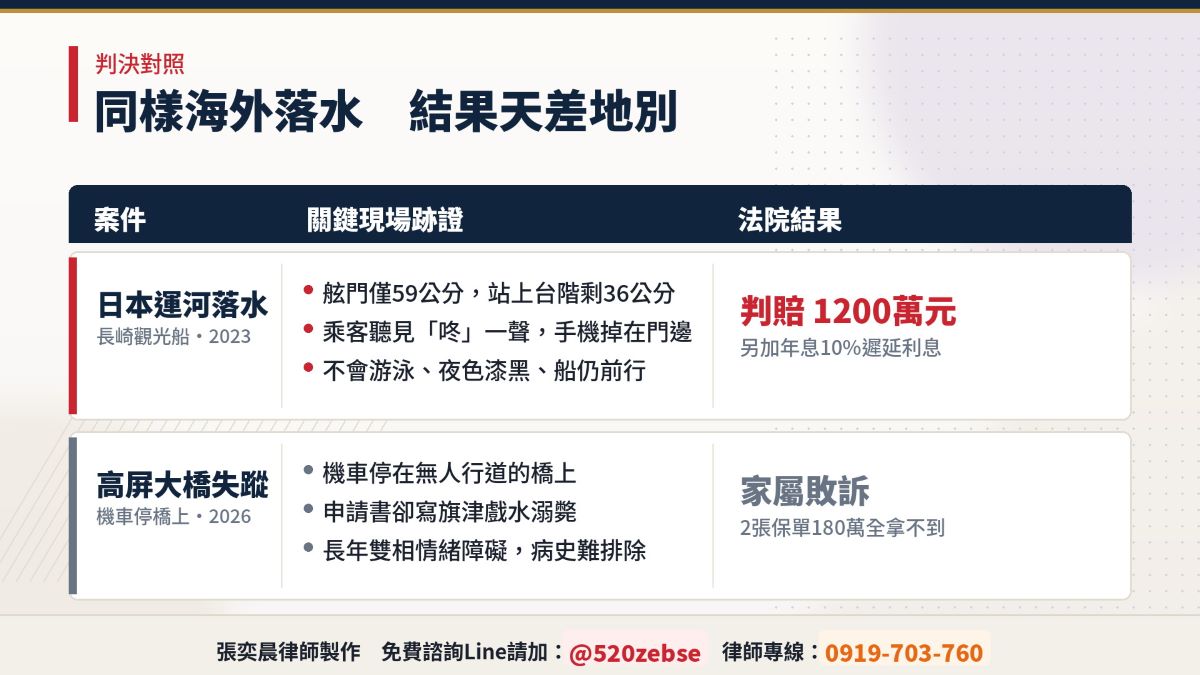 判決對照

同樣海外落水　結果天差地別

| 案件 | 關鍵現場跡證 | 法院結果 |
|---|---|---|
| 日本運河落水 長崎觀光船・2023 | • 舷門僅59公分，站上台階剩36公分 • 乘客聽見「咚」一聲，手機掉在門邊 • 不會游泳、夜色漆黑、船仍前行 | 判賠 1200萬元 另加年息10%遲延利息 |
| 高屏大橋失蹤 機車停橋上・2026 | • 機車停在無人行道的橋上 • 申請書卻寫旗津戲水溺斃 • 長年雙相情緒障礙，病史難排除 | 家屬敗訴 2張保單180萬全拿不到 |

張奕晨律師製作　免費諮詢Line請加：@520zebse　律師專線：0919-703-760